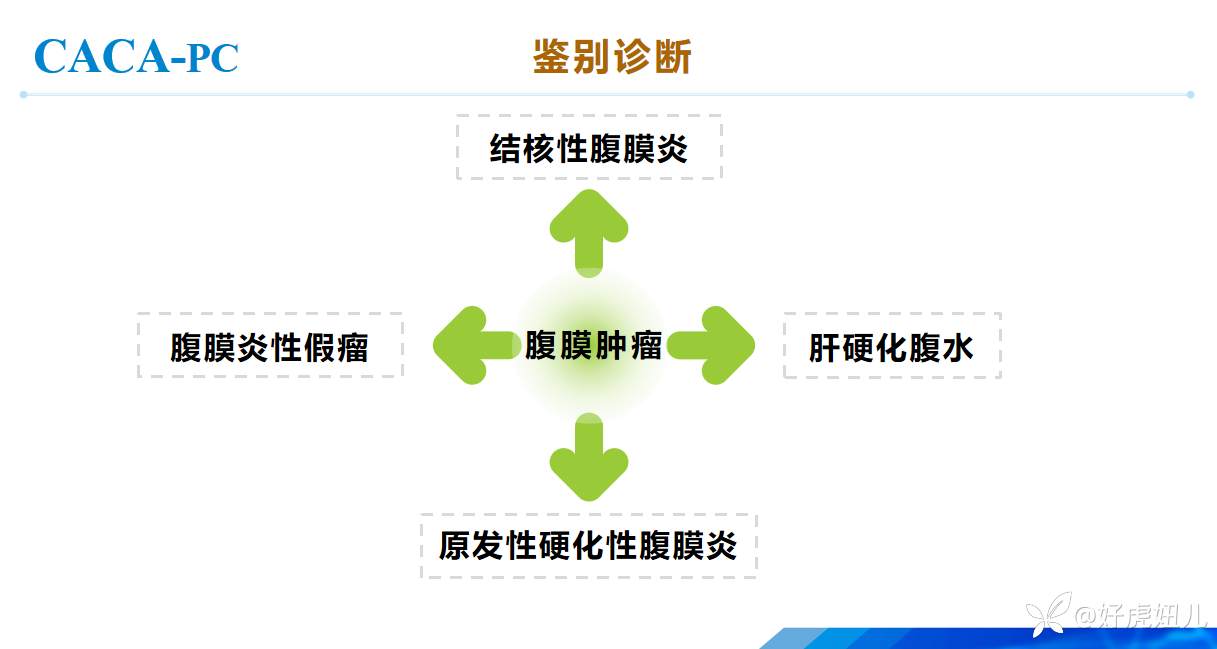 CACA-PC

鉴别诊断

结核性腹膜炎

腹膜炎性假瘤

腹膜肿瘤

肝硬化腹水

原发性硬化性腹膜炎

@好虎妞儿